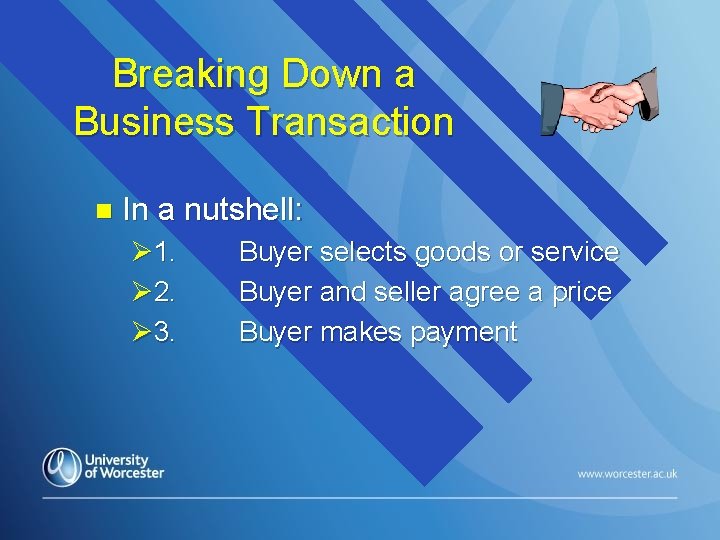 Breaking Down a Business Transaction

In a nutshell:

1. Buyer selects goods or service

2. Buyer and seller agree a price

3. Buyer makes payment

University of Worcester

www.worcester.ac.uk